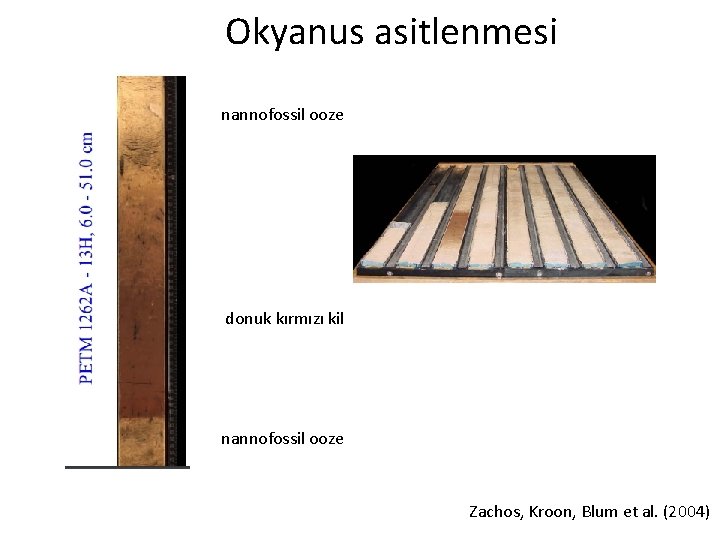 Okyanus asitlenmesi

PETM 1262A - 13H, 6.0 - 51.0 cm

nannofossil ooze

donuk kırmızı kil

nannofossil ooze

Zachos, Kroon, Blum et al. (2004)